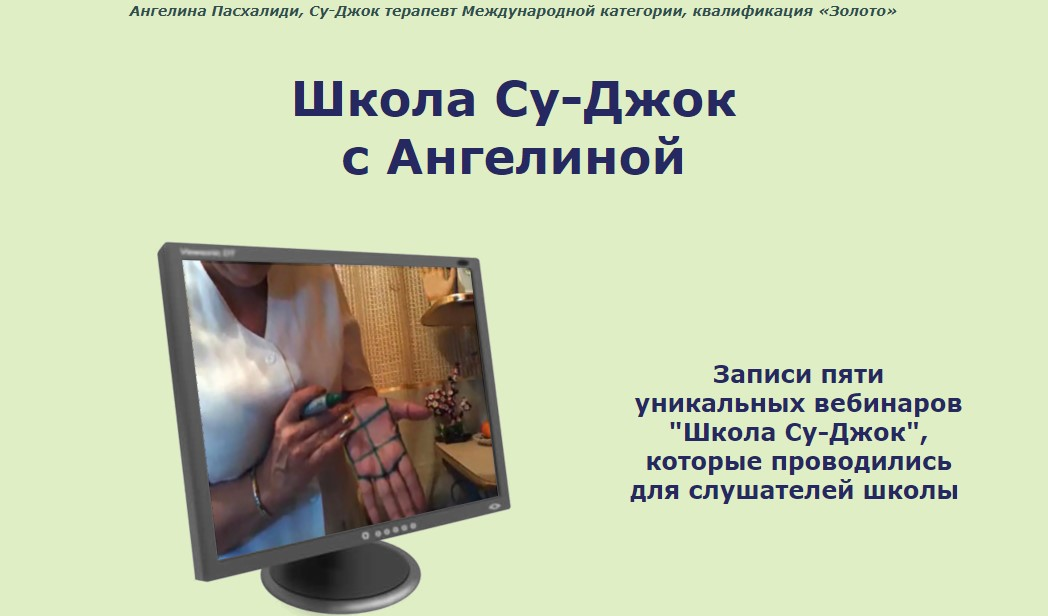 Ангелина Пасхалиди, Су-Джок терапевт Международной категории, квалификация «Золото»

Школа Су-Джок с Ангелиной

Записи пяти уникальных вебинаров "Школа Су-Джок", которые проводились для слушателей школы